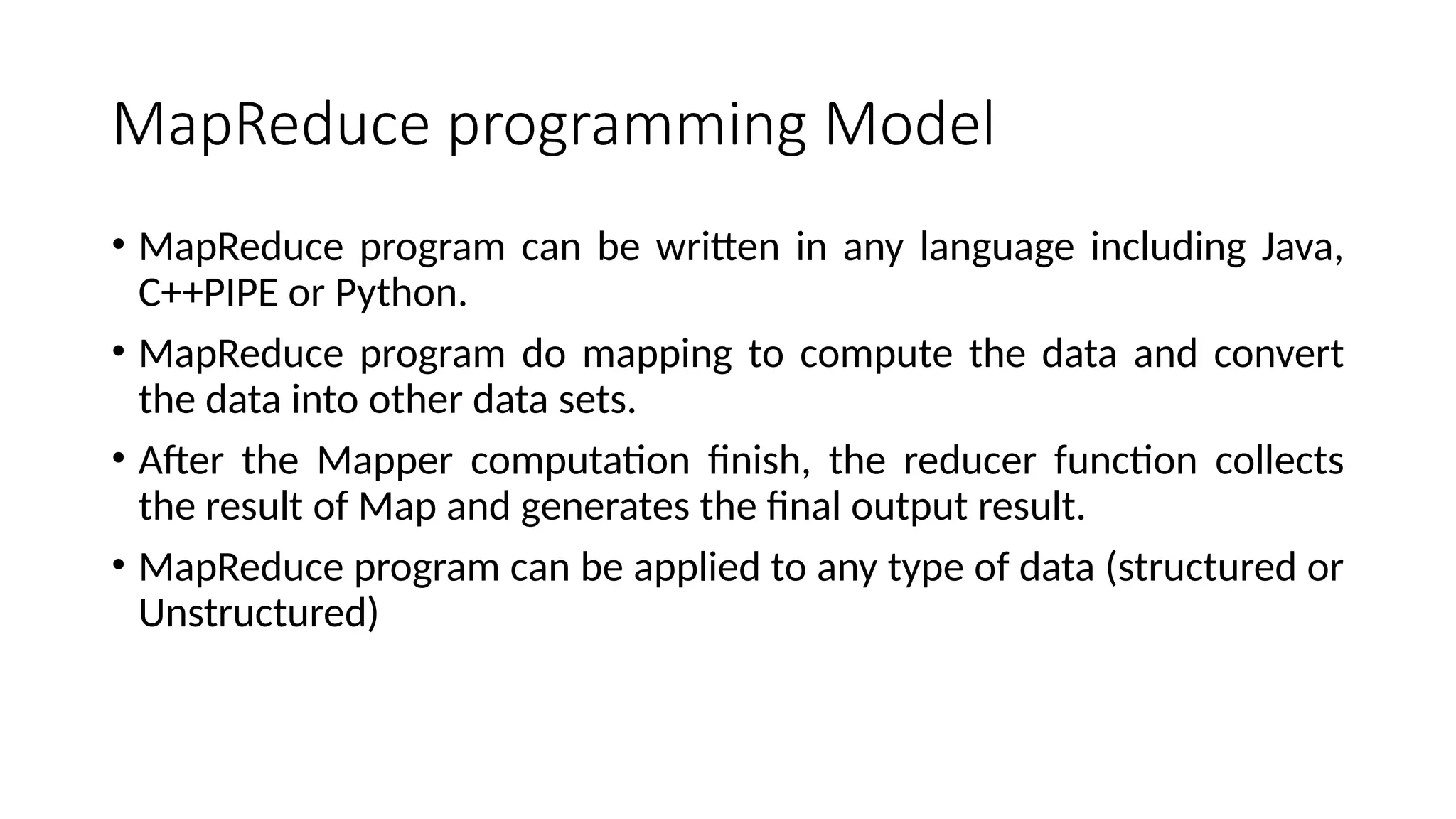 MapReduce programming Model

• MapReduce program can be written in any language including Java, C++PIPE or Python.

• MapReduce program do mapping to compute the data and convert the data into other data sets.

• After the Mapper computation finish, the reducer function collects the result of Map and generates the final output result.

• MapReduce program can be applied to any type of data (structured or Unstructured)